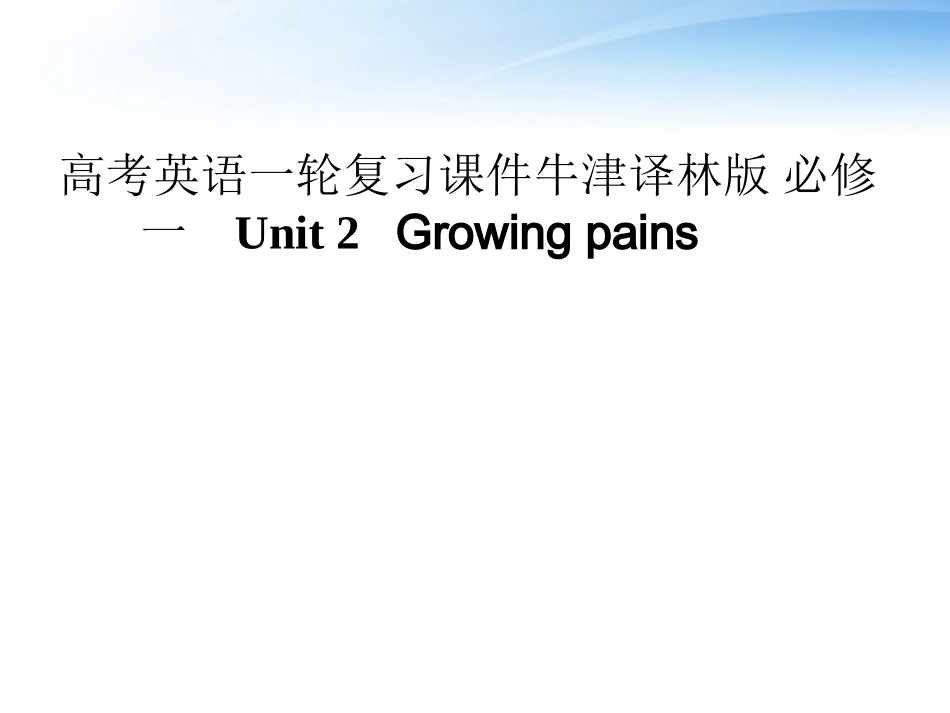 高考英语一轮复习课件牛津译林版 必修一 Unit 2 Growing pains